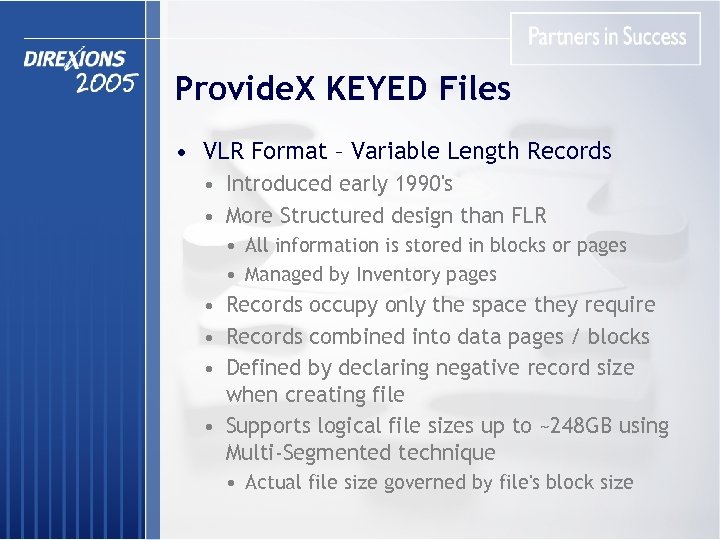 DIREXIONS 2005

Partners in Success

ProvideX KEYED Files

• VLR Format – Variable Length Records
  • Introduced early 1990's
  • More Structured design than FLR
    • All information is stored in blocks or pages
    • Managed by Inventory pages
  • Records occupy only the space they require
  • Records combined into data pages / blocks
  • Defined by declaring negative record size when creating file
  • Supports logical file sizes up to ~248GB using Multi-Segmented technique
    • Actual file size governed by file's block size